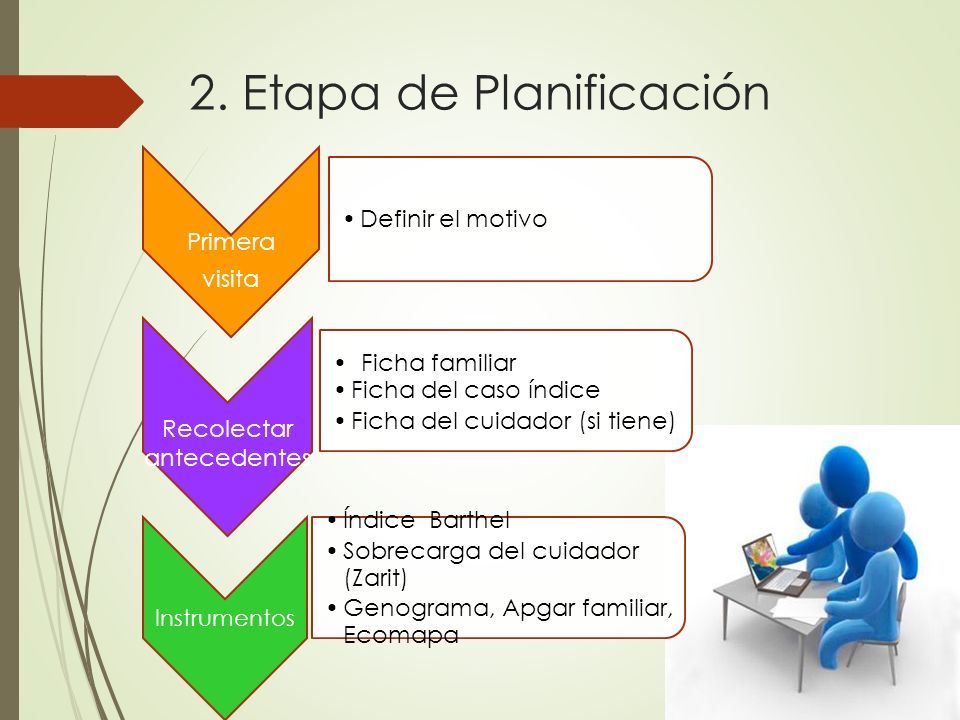 2. Etapa de Planificación

Primera visita

• Definir el motivo

Recolectar antecedentes

• Ficha familiar
• Ficha del caso índice
• Ficha del cuidador (si tiene)

Instrumentos

• Índice Barthel
• Sobrecarga del cuidador (Zarit)
• Genograma, Apgar familiar, Ecomapa